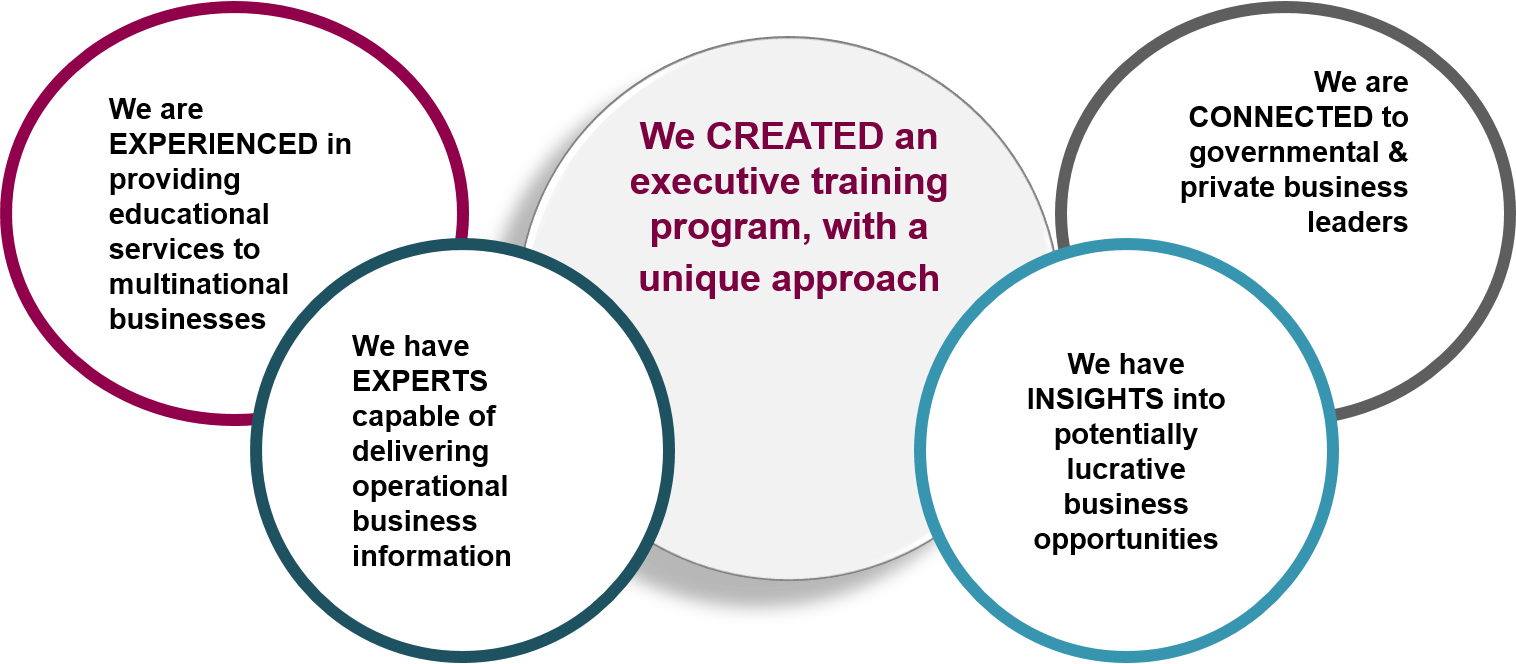 We are EXPERIENCED in providing educational services to multinational businesses

We have EXPERTS capable of delivering operational business information

We CREATED an executive training program, with a unique approach

We are CONNECTED to governmental & private business leaders

We have INSIGHTS into potentially lucrative business opportunities